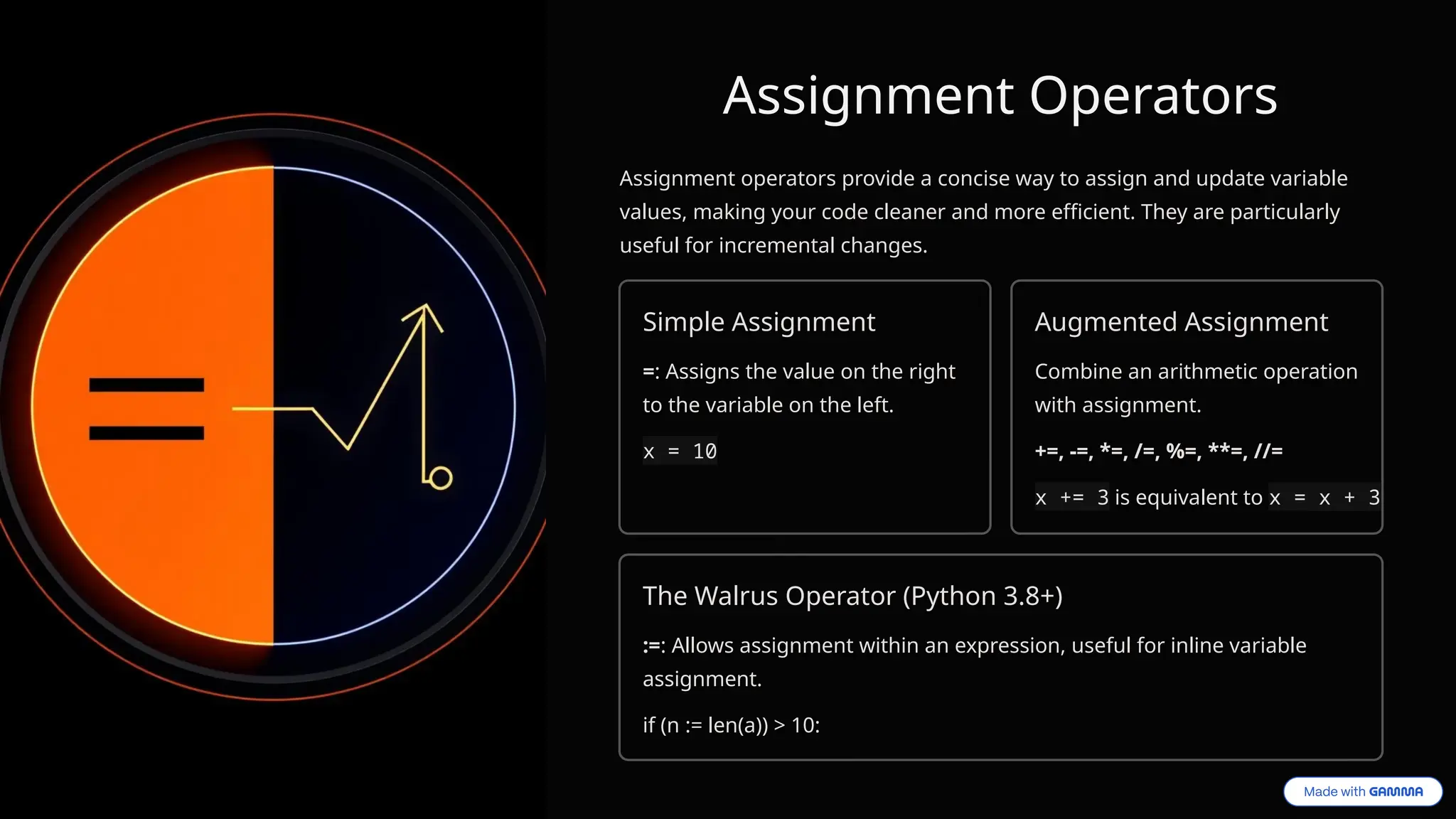 Assignment Operators

Assignment operators provide a concise way to assign and update variable values, making your code cleaner and more efficient. They are particularly useful for incremental changes.

Simple Assignment

=: Assigns the value on the right to the variable on the left.

x = 10

Augmented Assignment

Combine an arithmetic operation with assignment.

+=, -=, *=, /=, %=, **=, //=

x += 3 is equivalent to x = x + 3

The Walrus Operator (Python 3.8+)

:=: Allows assignment within an expression, useful for inline variable assignment.

if (n := len(a)) > 10:

Made with GAMMA